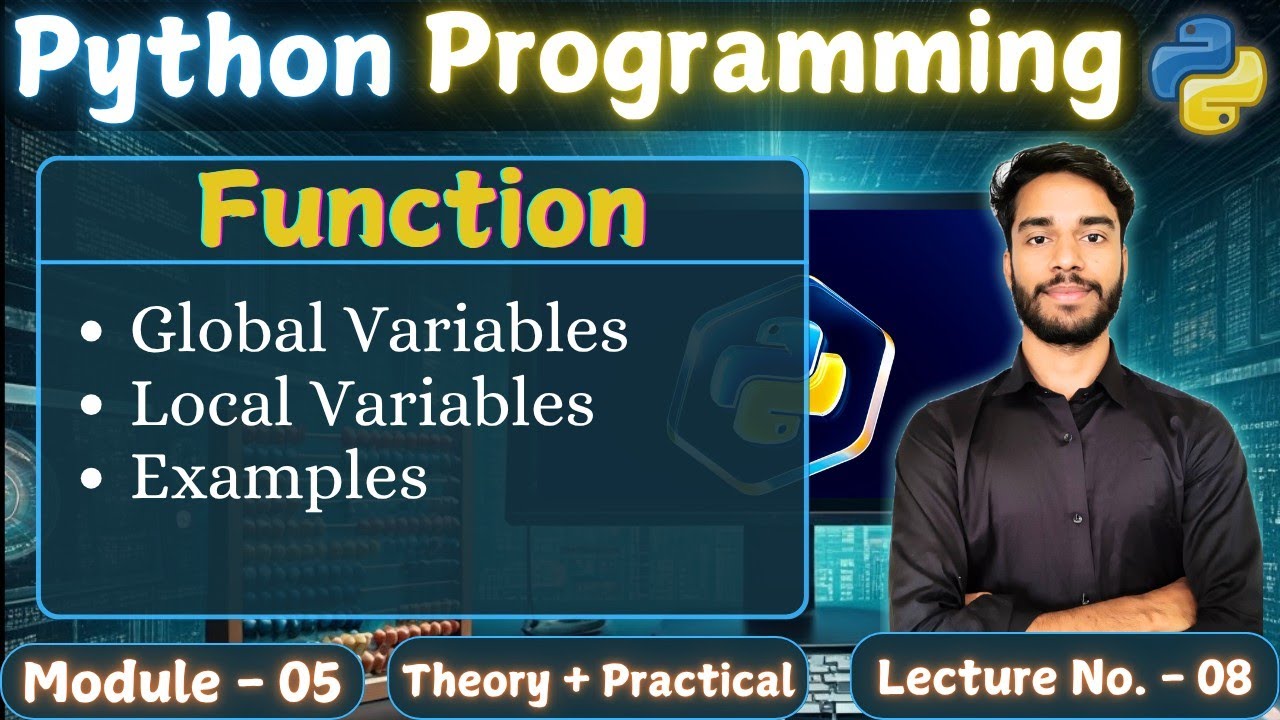 Python Programming

Function

• Global Variables
• Local Variables
• Examples

Module - 05

Theory + Practical

Lecture No. - 08